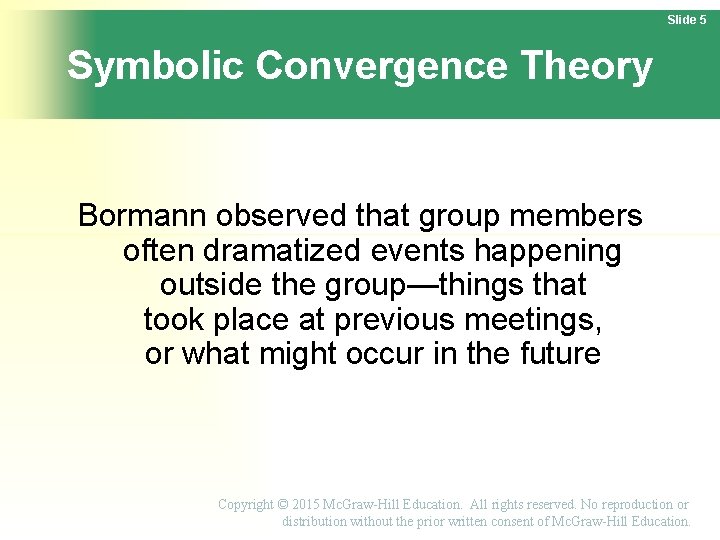 Slide 5

Symbolic Convergence Theory

Bormann observed that group members often dramatized events happening outside the group—things that took place at previous meetings, or what might occur in the future

Copyright © 2015 McGraw-Hill Education. All rights reserved. No reproduction or distribution without the prior written consent of McGraw-Hill Education.